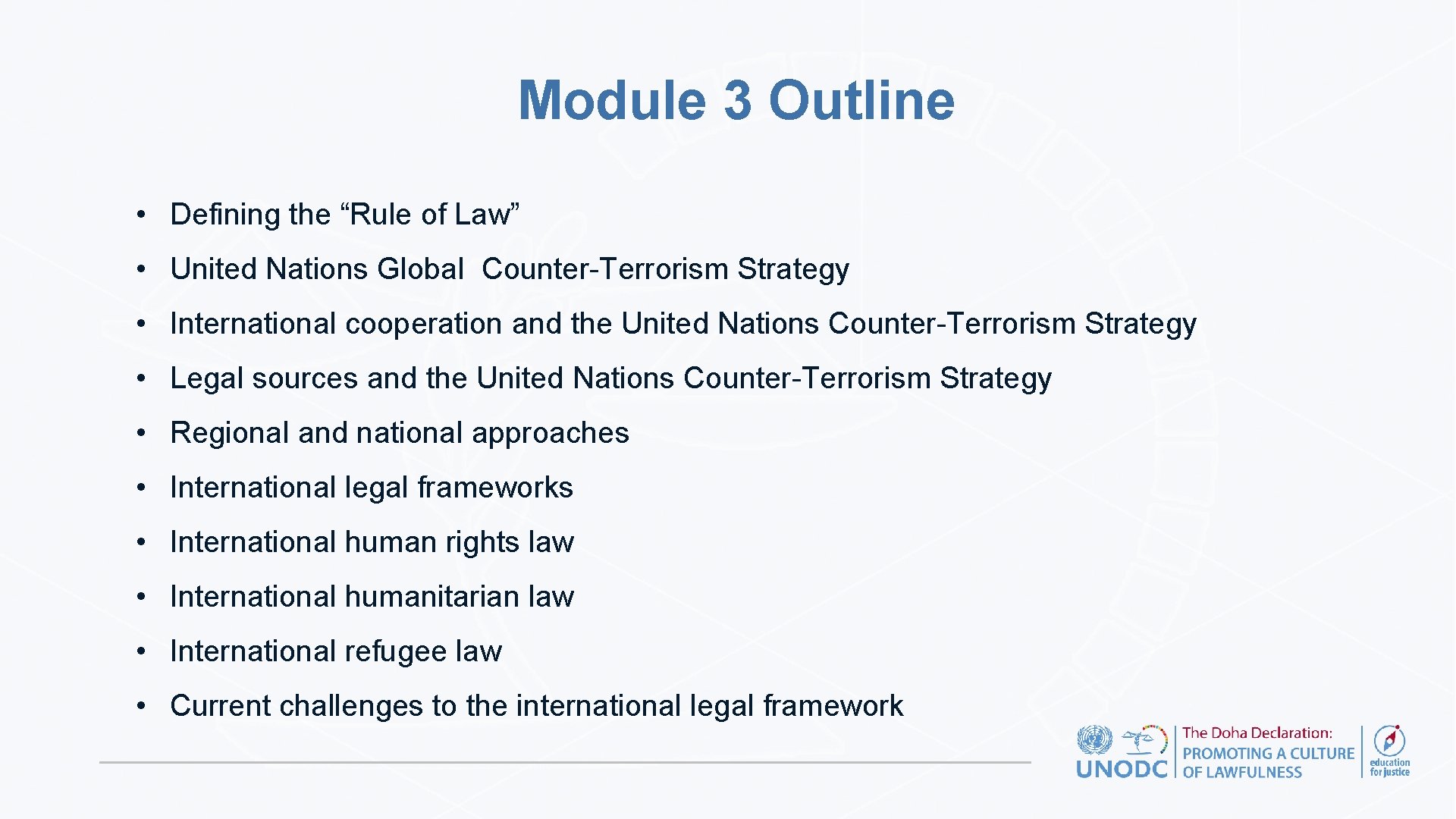 Module 3 Outline

• Defining the “Rule of Law”
• United Nations Global Counter-Terrorism Strategy
• International cooperation and the United Nations Counter-Terrorism Strategy
• Legal sources and the United Nations Counter-Terrorism Strategy
• Regional and national approaches
• International legal frameworks
• International human rights law
• International humanitarian law
• International refugee law
• Current challenges to the international legal framework

UNODC
The Doha Declaration: PROMOTING A CULTURE OF LAWFULNESS
education for justice